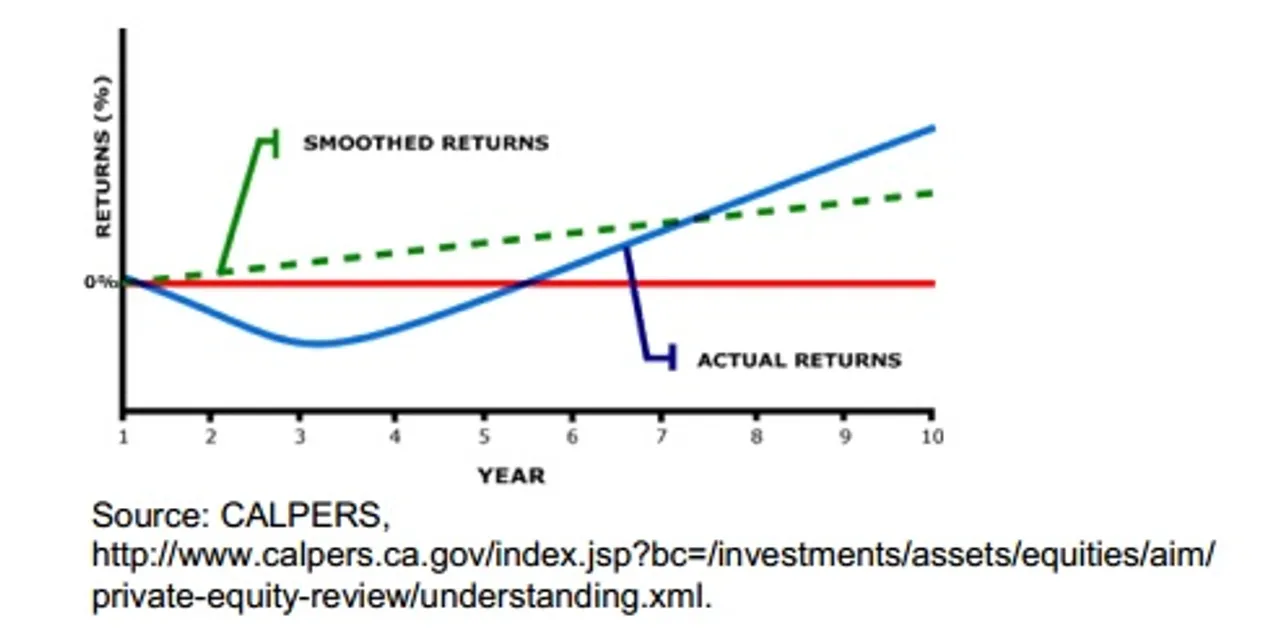 RETURNS (%)

SMOOTHED RETURNS

0%

ACTUAL RETURNS

1 2 3 4 5 6 7 8 9 10

YEAR

Source: CALPERS, http://www.calpers.ca.gov/index.jsp?bc=/investments/assets/equities/aim/private-equity-review/understanding.xml.